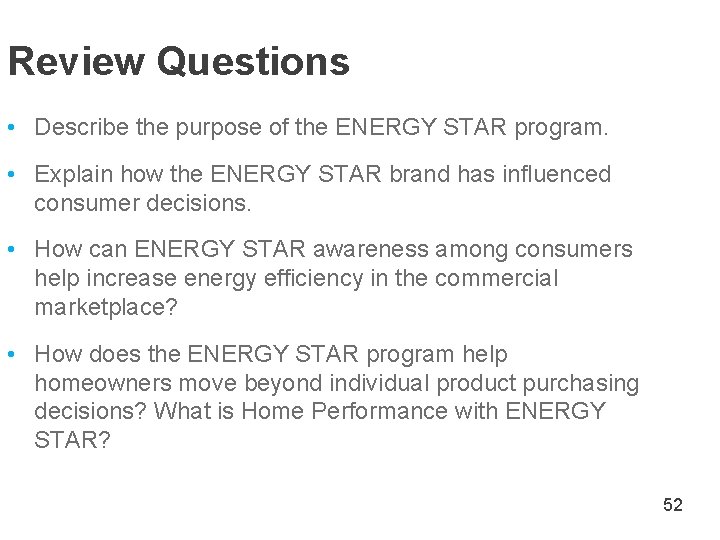 Review Questions

• Describe the purpose of the ENERGY STAR program.

• Explain how the ENERGY STAR brand has influenced consumer decisions.

• How can ENERGY STAR awareness among consumers help increase energy efficiency in the commercial marketplace?

• How does the ENERGY STAR program help homeowners move beyond individual product purchasing decisions? What is Home Performance with ENERGY STAR?

52